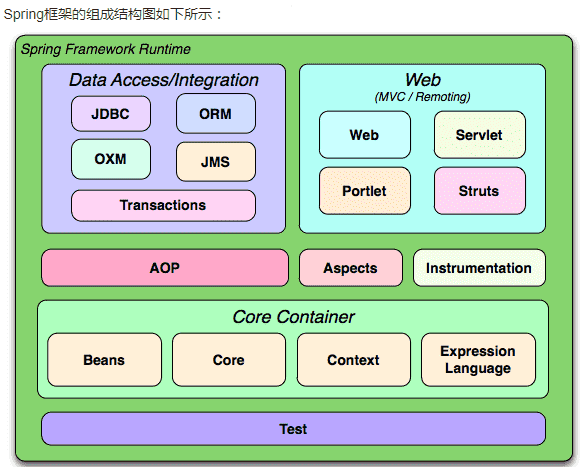 Spring框架的组成结构图如下所示：

Spring Framework Runtime

Data Access/Integration

JDBC

ORM

OXM

JMS

Transactions

Web
(MVC / Remoting)

Web

Servlet

Portlet

Struts

AOP

Aspects

Instrumentation

Core Container

Beans

Core

Context

Expression Language

Test